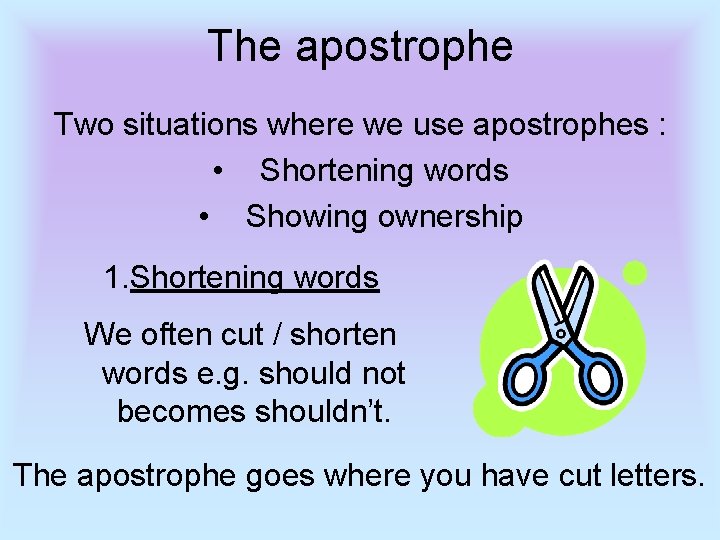 The apostrophe

Two situations where we use apostrophes :

• Shortening words
• Showing ownership

1.Shortening words

We often cut / shorten words e.g. should not becomes shouldn’t.

The apostrophe goes where you have cut letters.